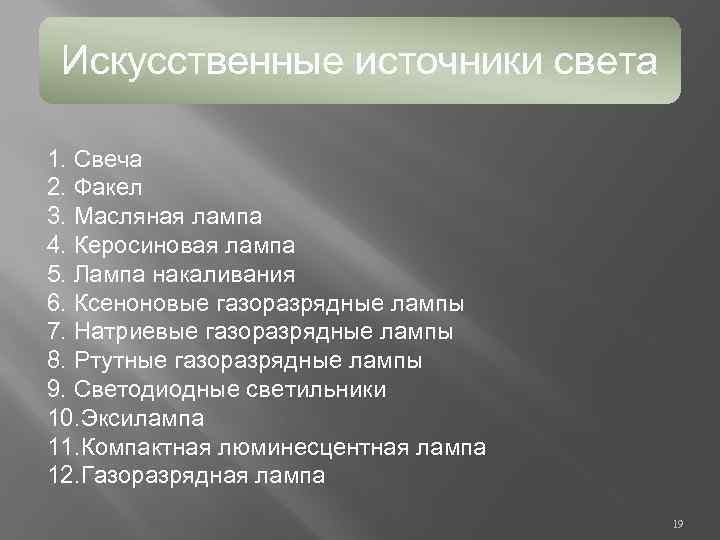 Искусственные источники света

1. Свеча
2. Факел
3. Масляная лампа
4. Керосиновая лампа
5. Лампа накаливания
6. Ксеноновые газоразрядные лампы
7. Натриевые газоразрядные лампы
8. Ртутные газоразрядные лампы
9. Светодиодные светильники
10.Эксилампа
11.Компактная люминесцентная лампа
12.Газоразрядная лампа

19